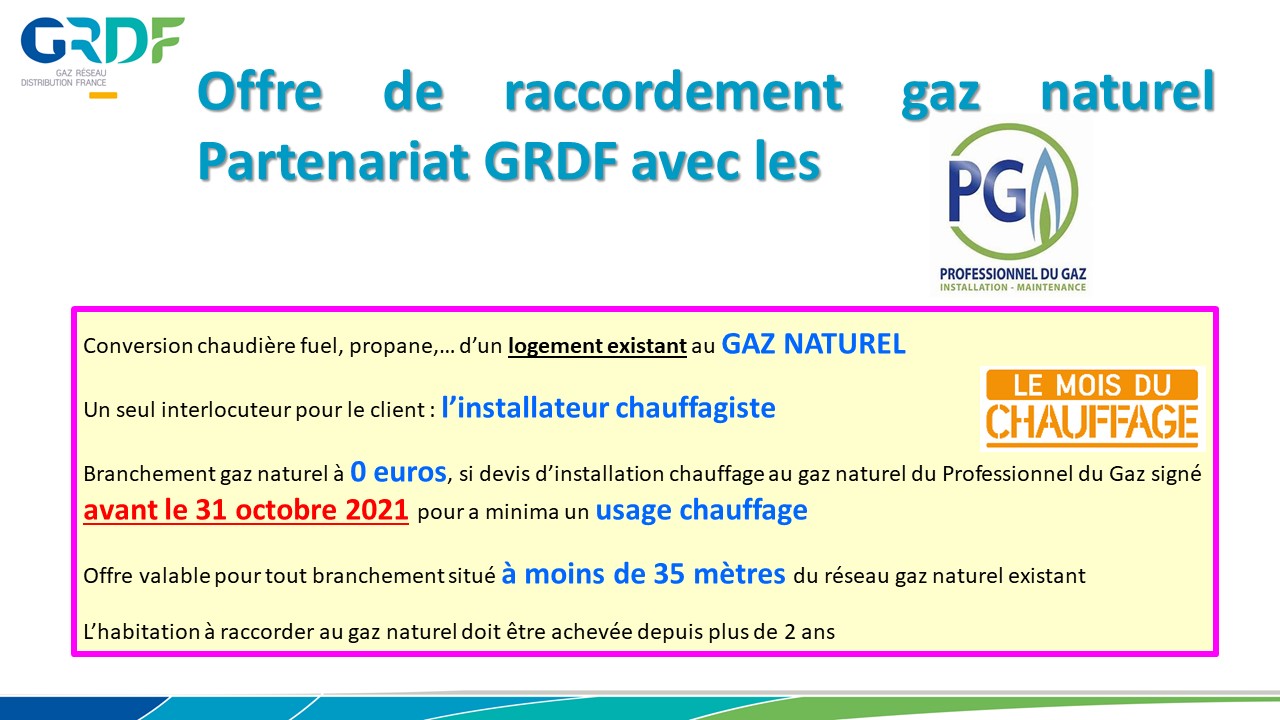 GRDF
GAZ RÉSEAU DISTRIBUTION FRANCE

Offre de raccordement gaz naturel Partenariat GRDF avec les

PG
PROFESSIONNEL DU GAZ
INSTALLATION - MAINTENANCE

Conversion chaudière fuel, propane,… d'un logement existant au GAZ NATUREL

Un seul interlocuteur pour le client : l'installateur chauffagiste

LE MOIS DU CHAUFFAGE

Branchement gaz naturel à 0 euros, si devis d'installation chauffage au gaz naturel du Professionnel du Gaz signé avant le 31 octobre 2021 pour a minima un usage chauffage

Offre valable pour tout branchement situé à moins de 35 mètres du réseau gaz naturel existant

L'habitation à raccorder au gaz naturel doit être achevée depuis plus de 2 ans